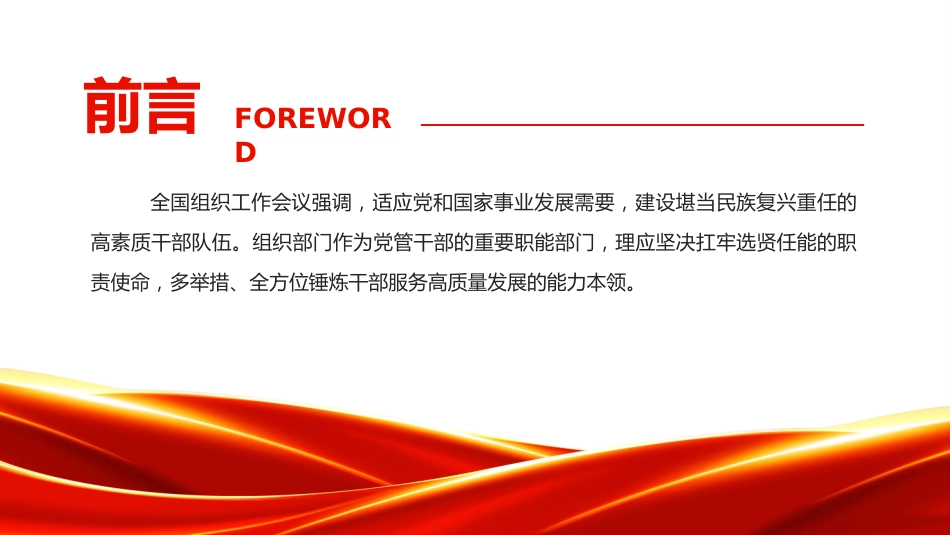 前言

FOREWORD

全国组织工作会议强调，适应党和国家事业发展需要，建设堪当民族复兴重任的高素质干部队伍。组织部门作为党管干部的重要职能部门，理应坚决扛牢选贤任能的职责使命，多举措、全方位锤炼干部服务高质量发展的能力本领。